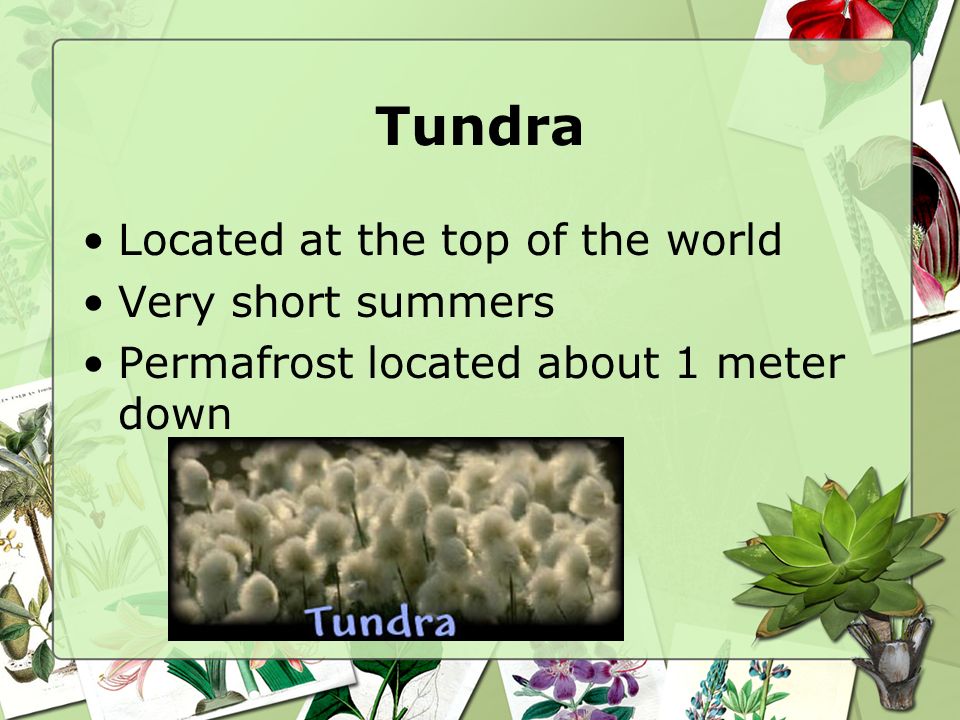 Tundra

• Located at the top of the world
• Very short summers
• Permafrost located about 1 meter down

Tundra